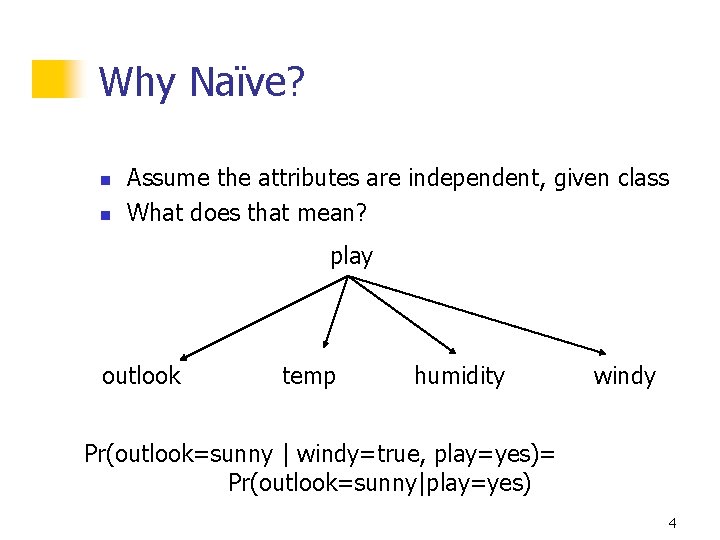 Why Naïve?

• Assume the attributes are independent, given class
• What does that mean?

play

outlook temp humidity windy

Pr(outlook=sunny | windy=true, play=yes)=
Pr(outlook=sunny|play=yes)

4